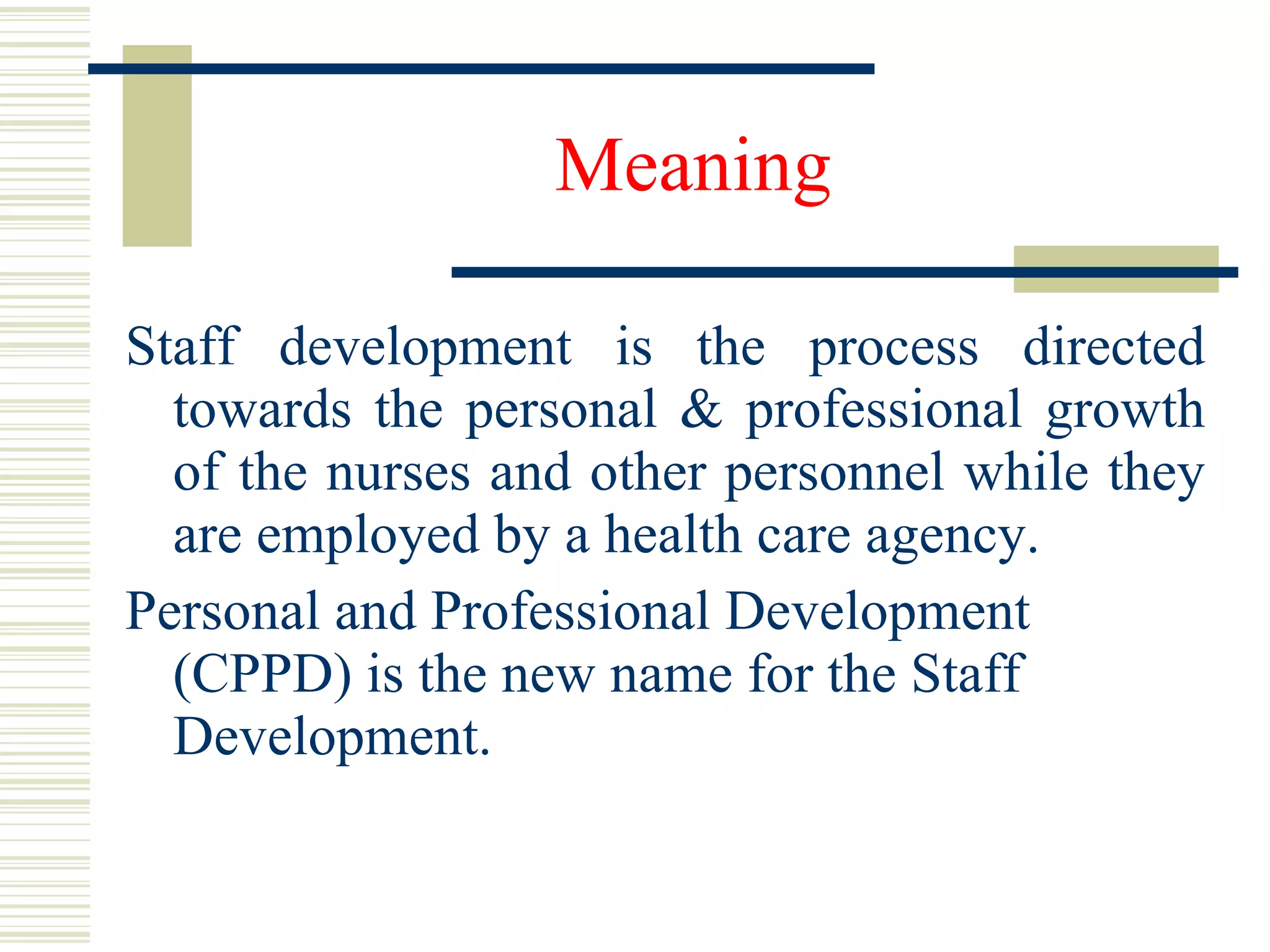 Meaning

Staff development is the process directed towards the personal & professional growth of the nurses and other personnel while they are employed by a health care agency.

Personal and Professional Development (CPPD) is the new name for the Staff Development.